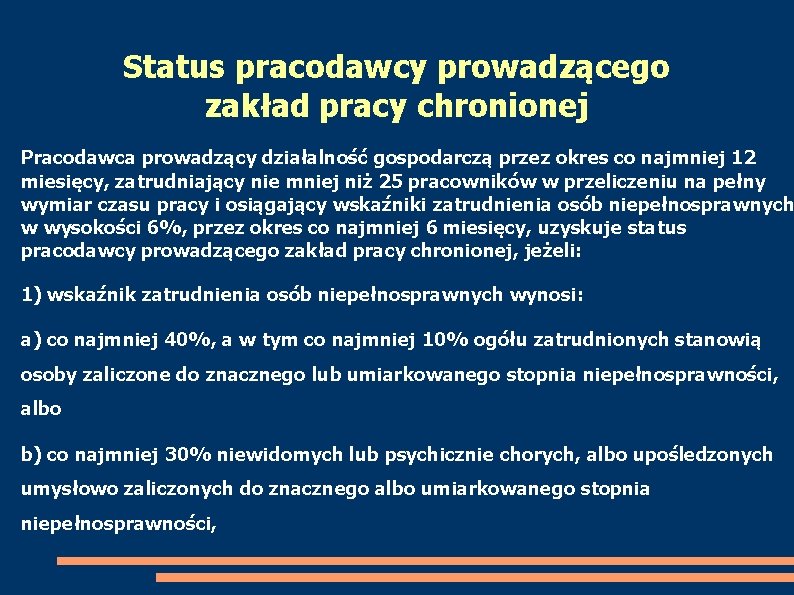 Status pracodawcy prowadzącego zakład pracy chronionej

Pracodawca prowadzący działalność gospodarczą przez okres co najmniej 12 miesięcy, zatrudniający nie mniej niż 25 pracowników w przeliczeniu na pełny wymiar czasu pracy i osiągający wskaźniki zatrudnienia osób niepełnosprawnych w wysokości 6%, przez okres co najmniej 6 miesięcy, uzyskuje status pracodawcy prowadzącego zakład pracy chronionej, jeżeli:

1) wskaźnik zatrudnienia osób niepełnosprawnych wynosi:

a) co najmniej 40%, a w tym co najmniej 10% ogółu zatrudnionych stanowią osoby zaliczone do znacznego lub umiarkowanego stopnia niepełnosprawności, albo

b) co najmniej 30% niewidomych lub psychicznie chorych, albo upośledzonych umysłowo zaliczonych do znacznego albo umiarkowanego stopnia niepełnosprawności,